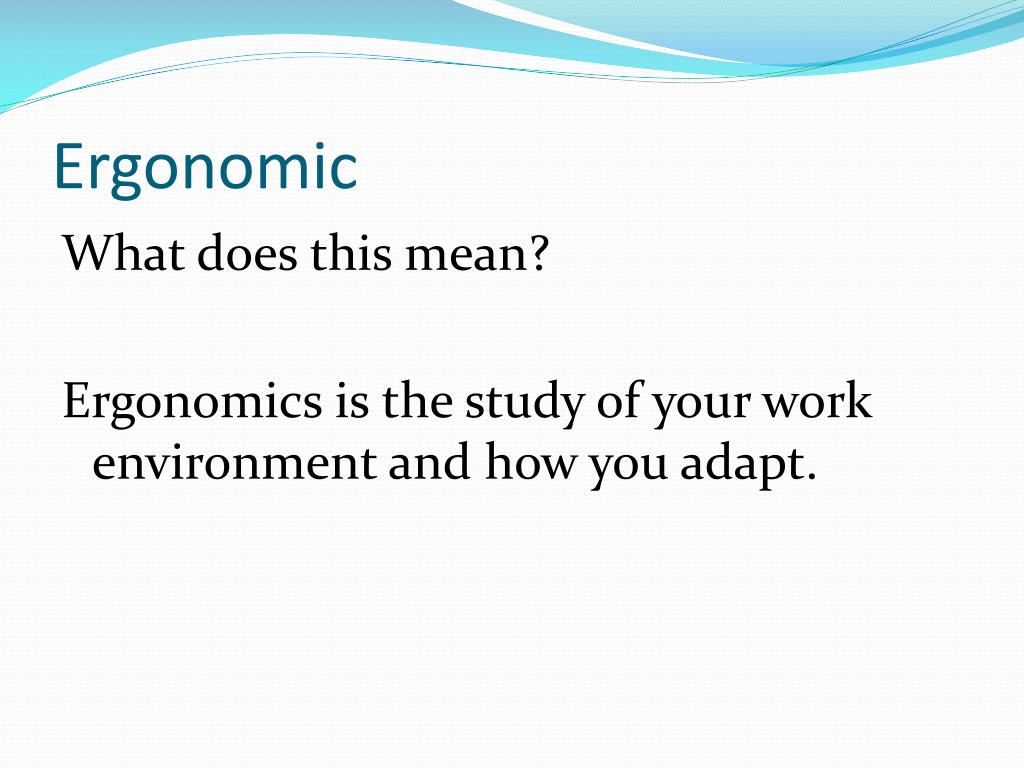 Ergonomic

What does this mean?

Ergonomics is the study of your work environment and how you adapt.